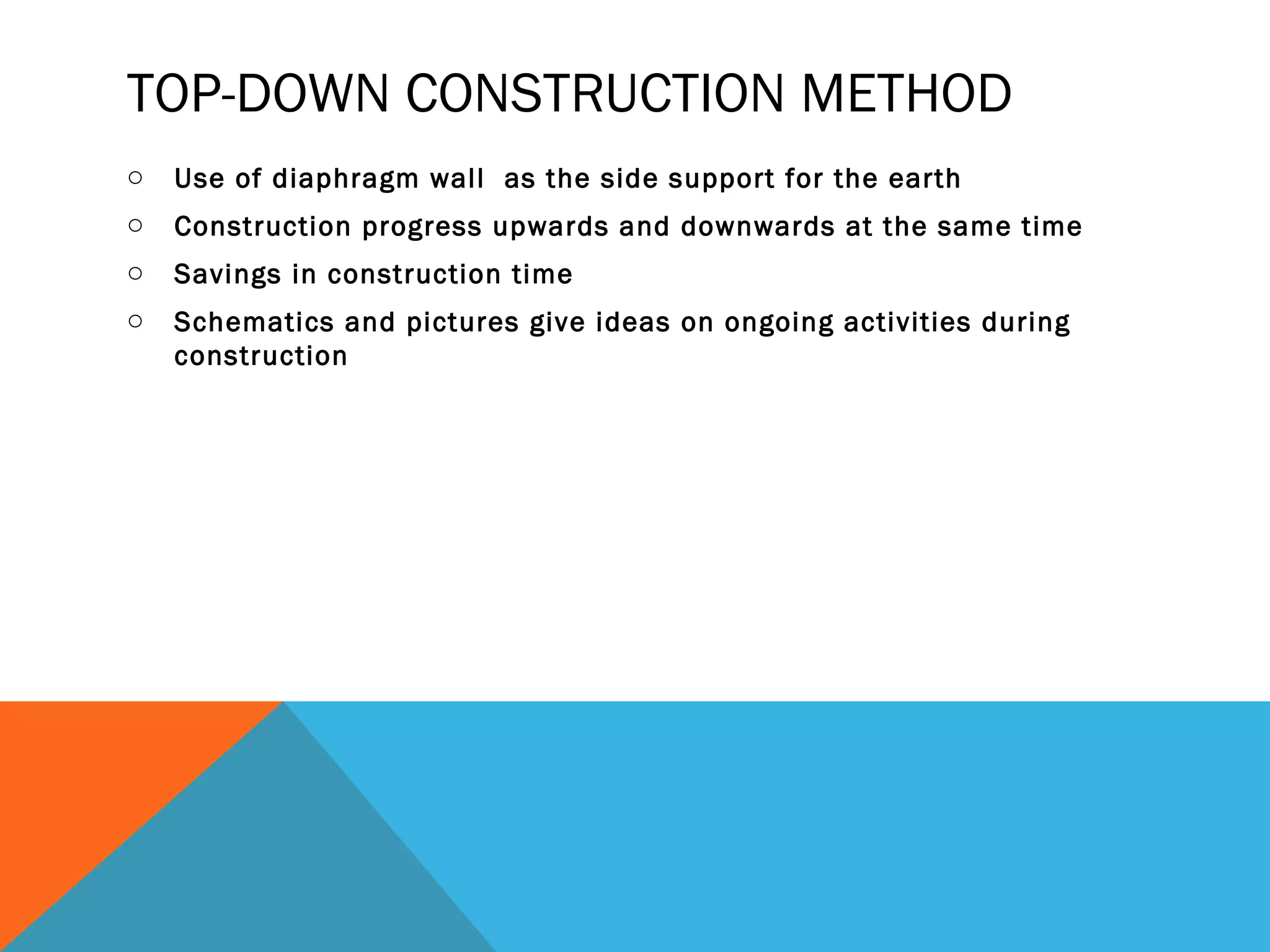 TOP-DOWN CONSTRUCTION METHOD

○ Use of diaphragm wall  as the side support for the earth

○ Construction progress upwards and downwards at the same time

○ Savings in construction time

○ Schematics and pictures give ideas on ongoing activities during construction